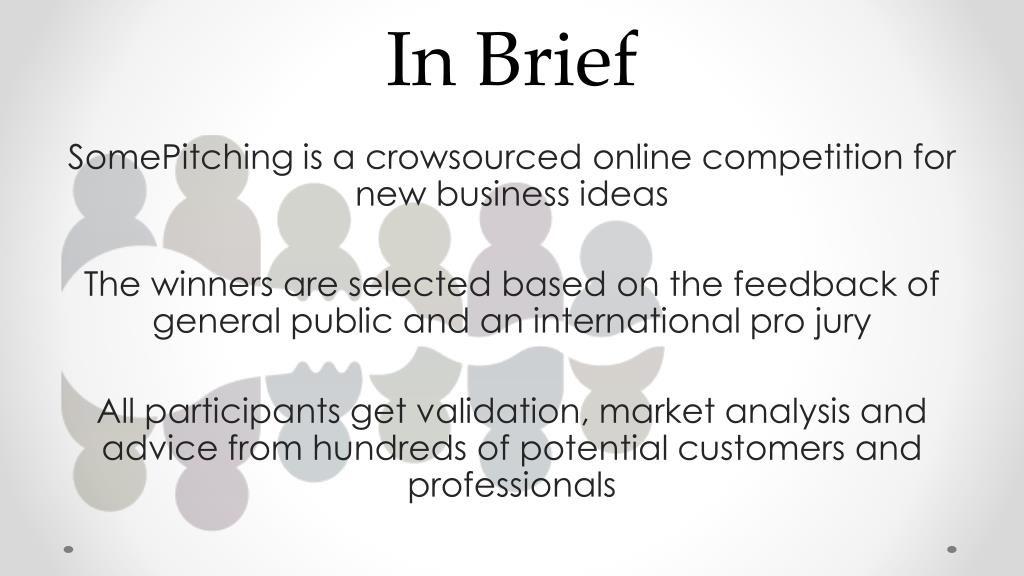 In Brief

SomePitching is a crowsourced online competition for new business ideas

The winners are selected based on the feedback of general public and an international pro jury

All participants get validation, market analysis and advice from hundreds of potential customers and professionals